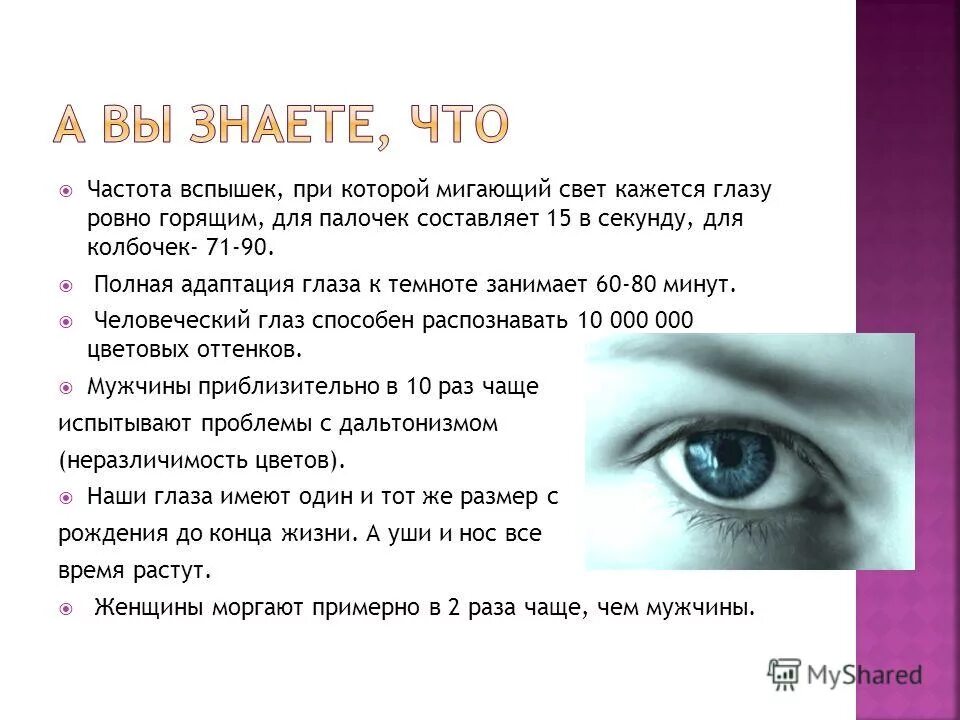 А ВЫ ЗНАЕТЕ, ЧТО

Частота вспышек, при которой мигающий свет кажется глазу ровно горящим, для палочек составляет 15 в секунду, для колбочек- 71-90.

Полная адаптация глаза к темноте занимает 60-80 минут.

Человеческий глаз способен распознавать 10 000 000 цветовых оттенков.

Мужчины приблизительно в 10 раз чаще испытывают проблемы с дальтонизмом (неразличимость цветов).

Наши глаза имеют один и тот же размер с рождения до конца жизни. А уши и нос все время растут.

Женщины моргают примерно в 2 раза чаще, чем мужчины.

MyShared